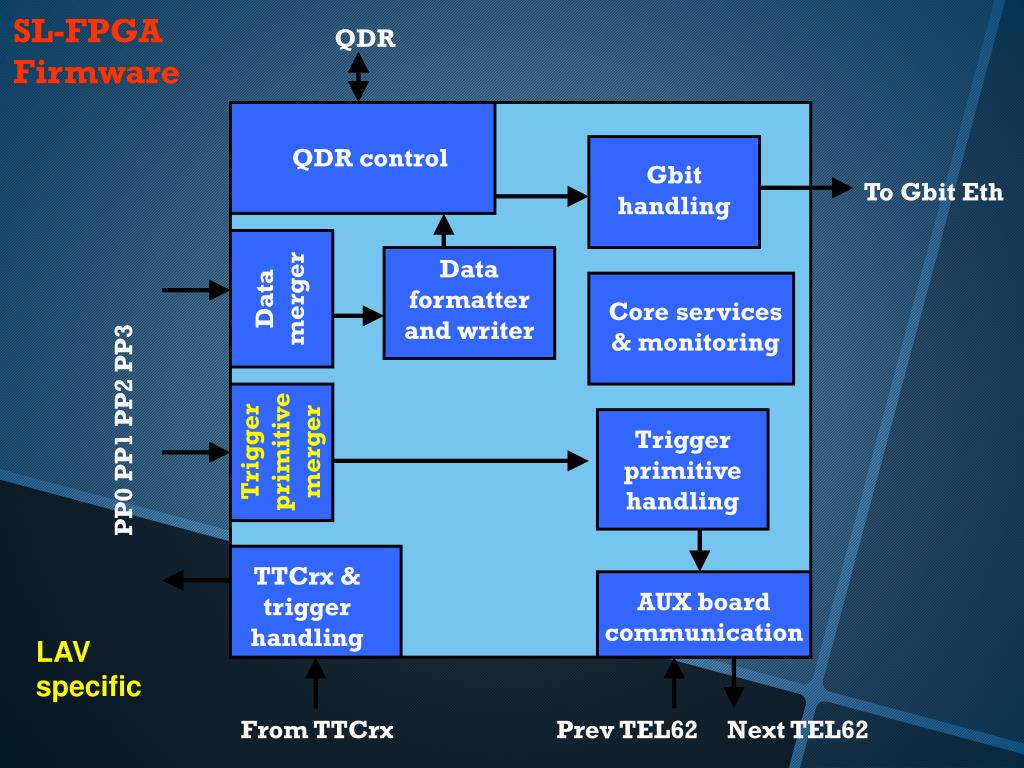 SL-FPGA
Firmware

QDR

QDR control

Gbit handling

To Gbit Eth

Data merger

Data formatter and writer

Core services & monitoring

PP0 PP1 PP2 PP3

Trigger primitive merger

Trigger primitive handling

TTCrx & trigger handling

AUX board communication

LAV specific

From TTCrx

Prev TEL62

Next TEL62